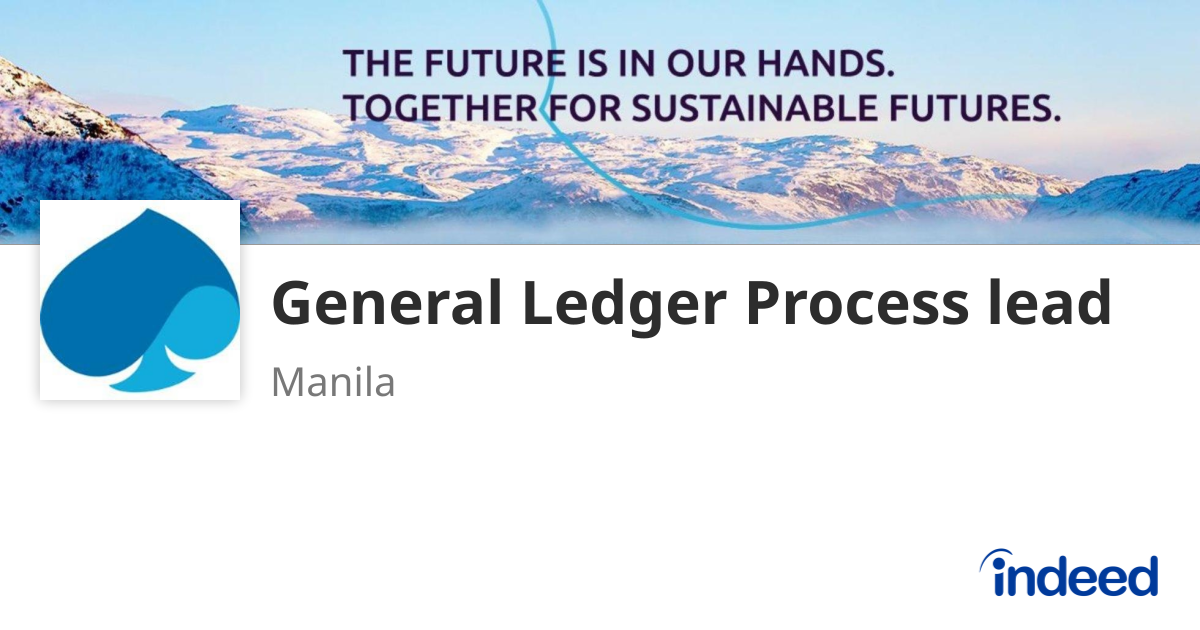 THE FUTURE IS IN OUR HANDS.
TOGETHER FOR SUSTAINABLE FUTURES.

General Ledger Process lead

Manila

indeed